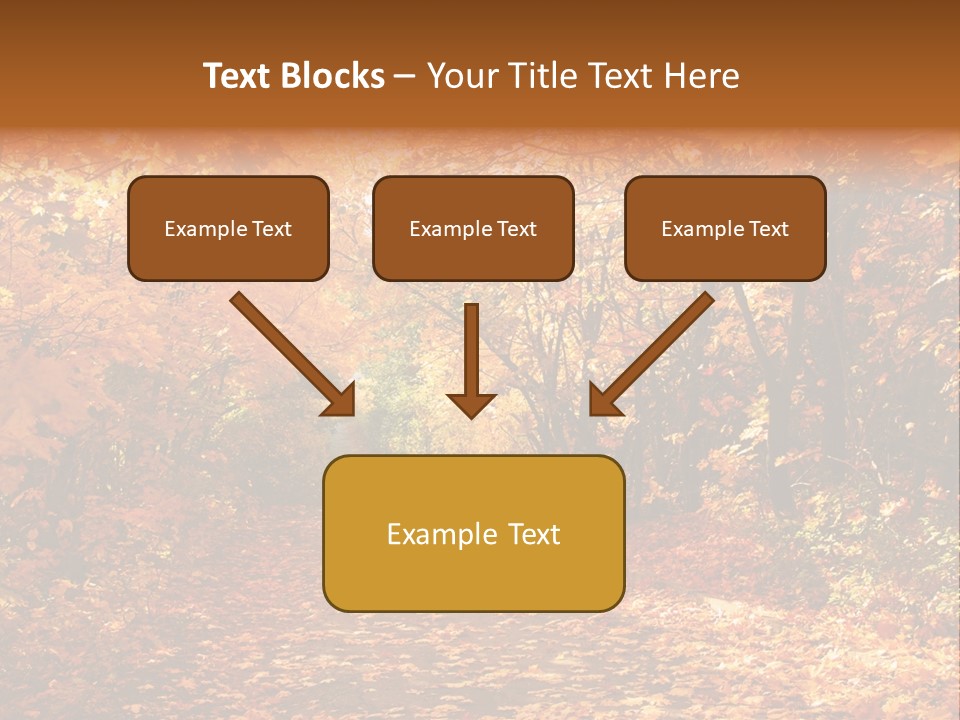 Text Blocks – Your Title Text Here

Example Text

Example Text

Example Text

Example Text